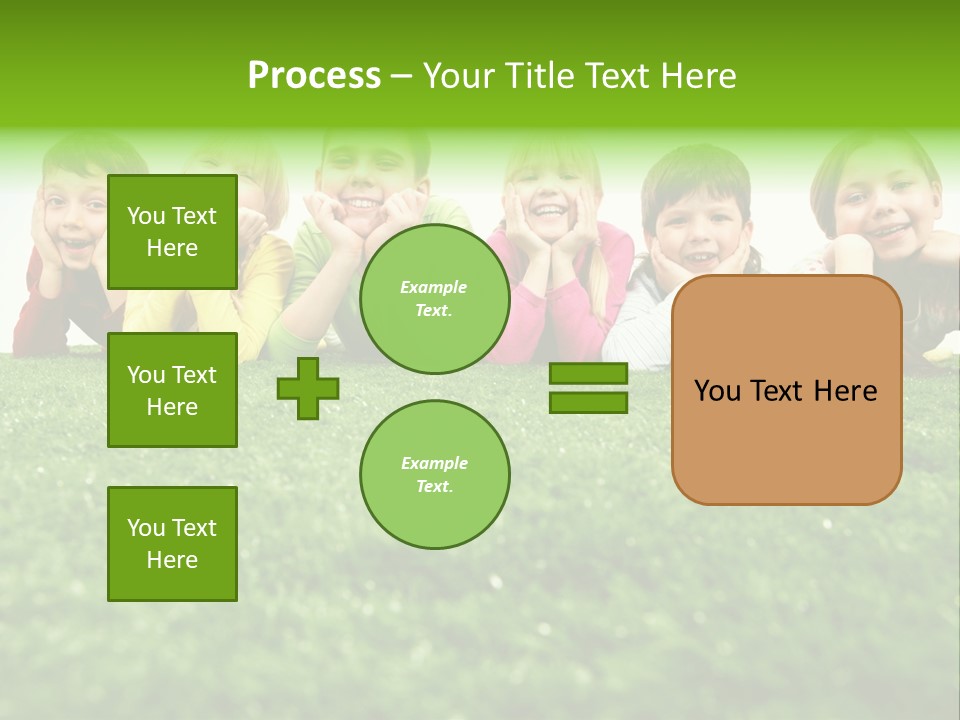 Process – Your Title Text Here

You Text Here

You Text Here

You Text Here

Example Text.

Example Text.

You Text Here